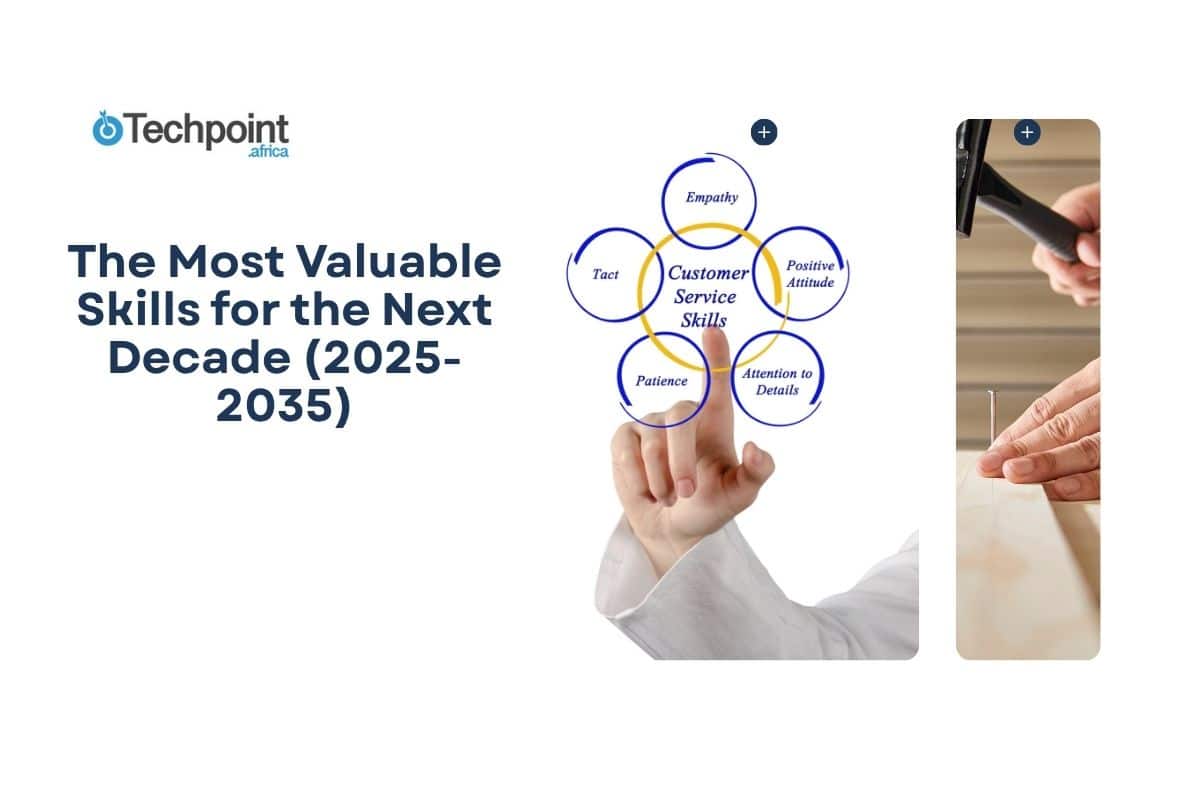 Techpoint
.africa

The Most Valuable Skills for the Next Decade (2025-2035)

Empathy
Tact
Customer Service Skills
Positive Attitude
Patience
Attention to Details